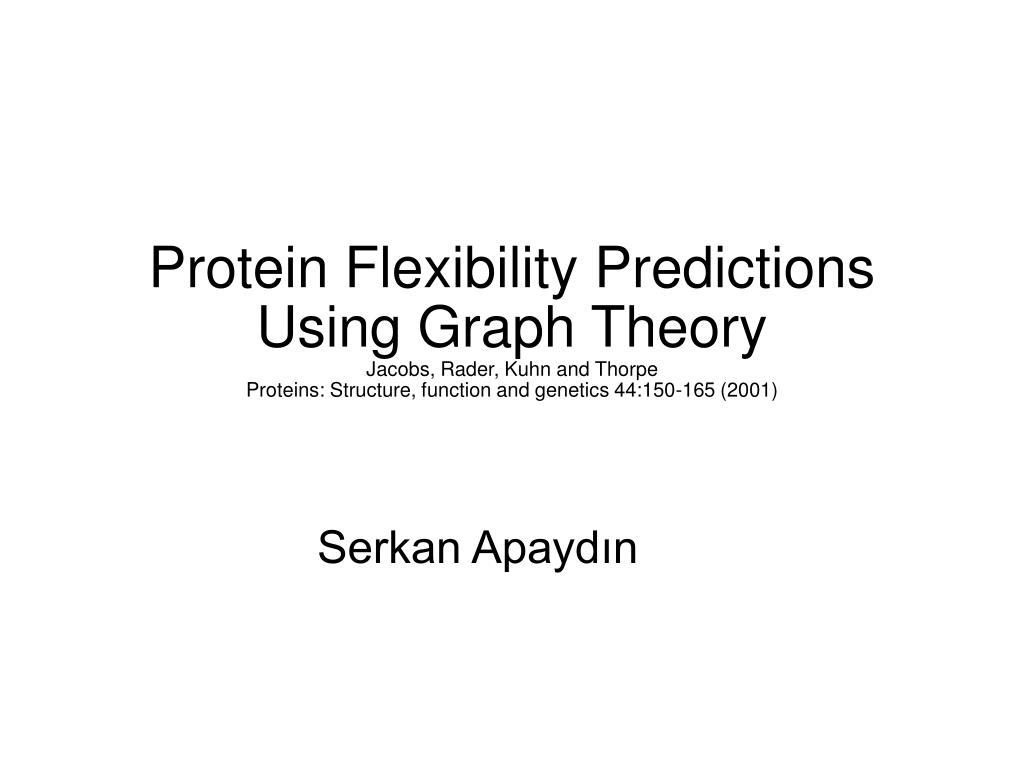 Protein Flexibility Predictions Using Graph Theory

Jacobs, Rader, Kuhn and Thorpe
Proteins: Structure, function and genetics 44:150-165 (2001)

Serkan Apaydın